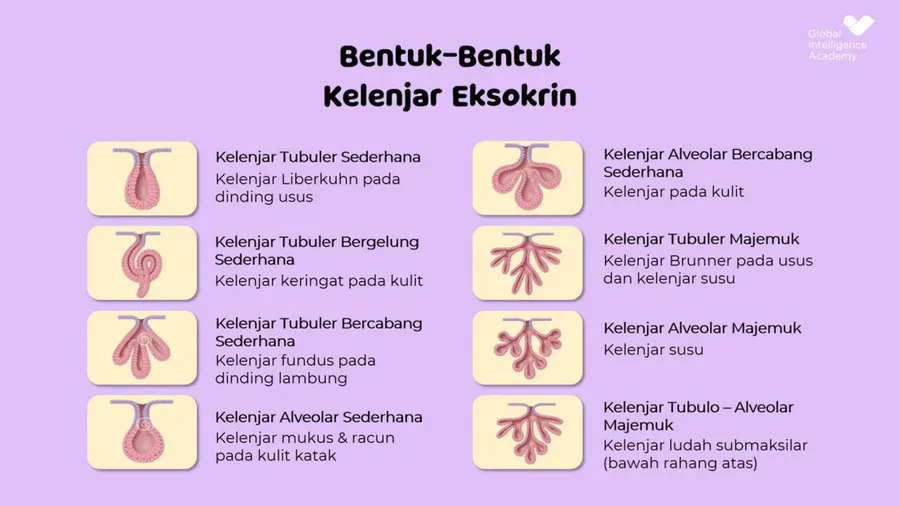 Global Intelligence Academy

Bentuk-Bentuk Kelenjar Eksokrin

Kelenjar Tubuler Sederhana
Kelenjar Liberkuhn pada dinding usus

Kelenjar Tubuler Bergelung Sederhana
Kelenjar keringat pada kulit

Kelenjar Tubuler Bercabang Sederhana
Kelenjar fundus pada dinding lambung

Kelenjar Alveolar Sederhana
Kelenjar mukus & racun pada kulit katak

Kelenjar Alveolar Bercabang Sederhana
Kelenjar pada kulit

Kelenjar Tubuler Majemuk
Kelenjar Brunner pada usus dan kelenjar susu

Kelenjar Alveolar Majemuk
Kelenjar susu

Kelenjar Tubulo – Alveolar Majemuk
Kelenjar ludah submaksilar (bawah rahang atas)